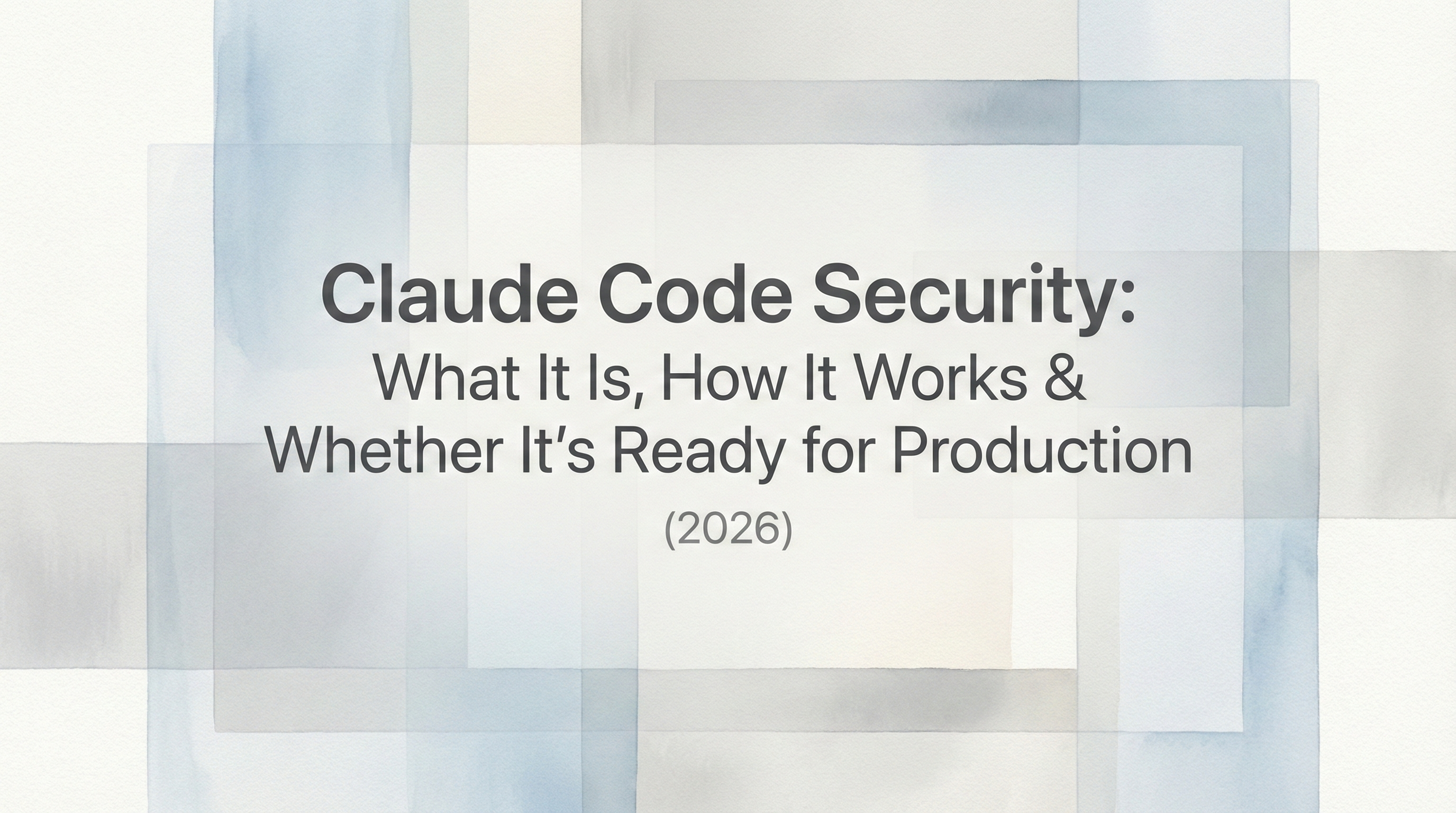 Claude Code Security:
What It Is, How It Works & Whether It's Ready for Production

(2026)